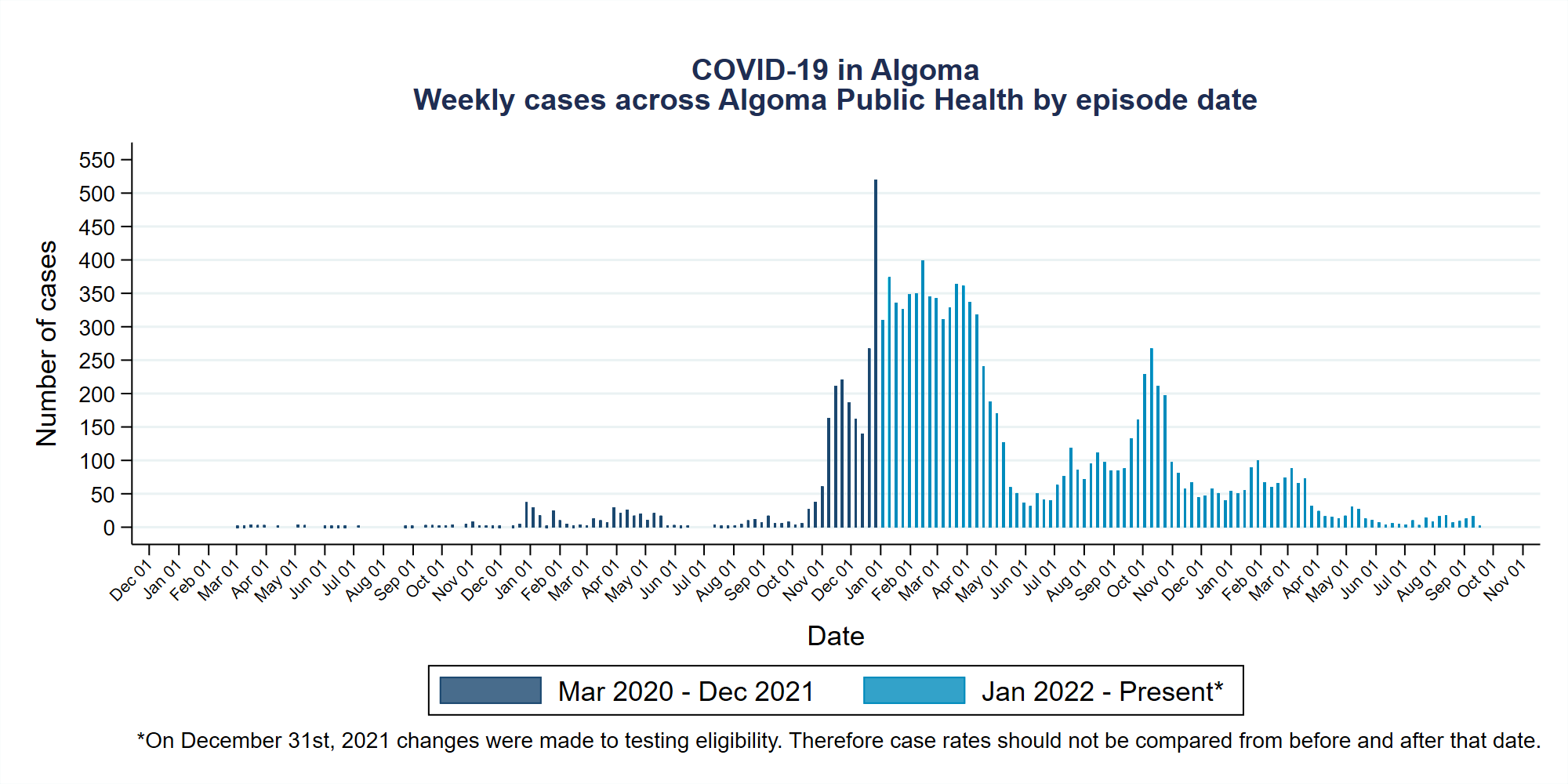 COVID-19 in Algoma
Weekly cases across Algoma Public Health by episode date

Number of cases

550
500
450
400
350
300
250
200
150
100
50
0

Dec 01 Jan 01 Feb 01 Mar 01 Apr 01 May 01 Jun 01 Jul 01 Aug 01 Sep 01 Oct 01 Nov 01 Dec 01 Jan 01 Feb 01 Mar 01 Apr 01 May 01 Jun 01 Jul 01 Aug 01 Sep 01 Oct 01 Nov 01 Dec 01 Jan 01 Feb 01 Mar 01 Apr 01 May 01 Jun 01 Jul 01 Aug 01 Sep 01 Oct 01 Nov 01 Dec 01 Jan 01 Feb 01 Mar 01 Apr 01 May 01 Jun 01 Jul 01 Aug 01 Sep 01 Oct 01 Nov 01

Date

Mar 2020 - Dec 2021
Jan 2022 - Present*

*On December 31st, 2021 changes were made to testing eligibility. Therefore case rates should not be compared from before and after that date.